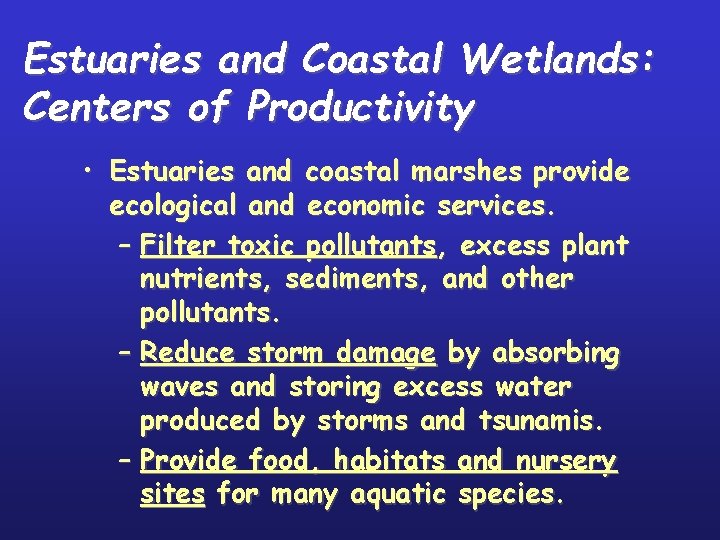 Estuaries and Coastal Wetlands: Centers of Productivity

• Estuaries and coastal marshes provide ecological and economic services.
– Filter toxic pollutants, excess plant nutrients, sediments, and other pollutants.
– Reduce storm damage by absorbing waves and storing excess water produced by storms and tsunamis.
– Provide food, habitats and nursery sites for many aquatic species.